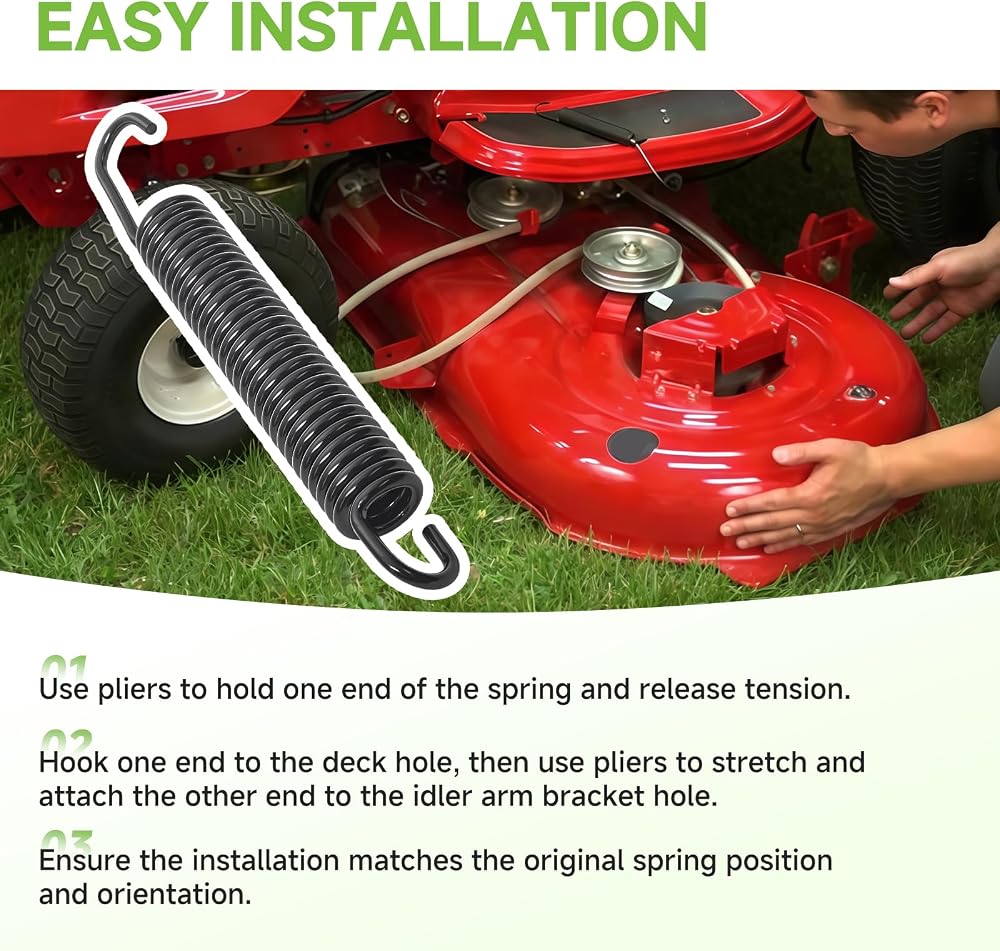 EASY INSTALLATION

01
Use pliers to hold one end of the spring and release tension.

02
Hook one end to the deck hole, then use pliers to stretch and attach the other end to the idler arm bracket hole.

03
Ensure the installation matches the original spring position and orientation.